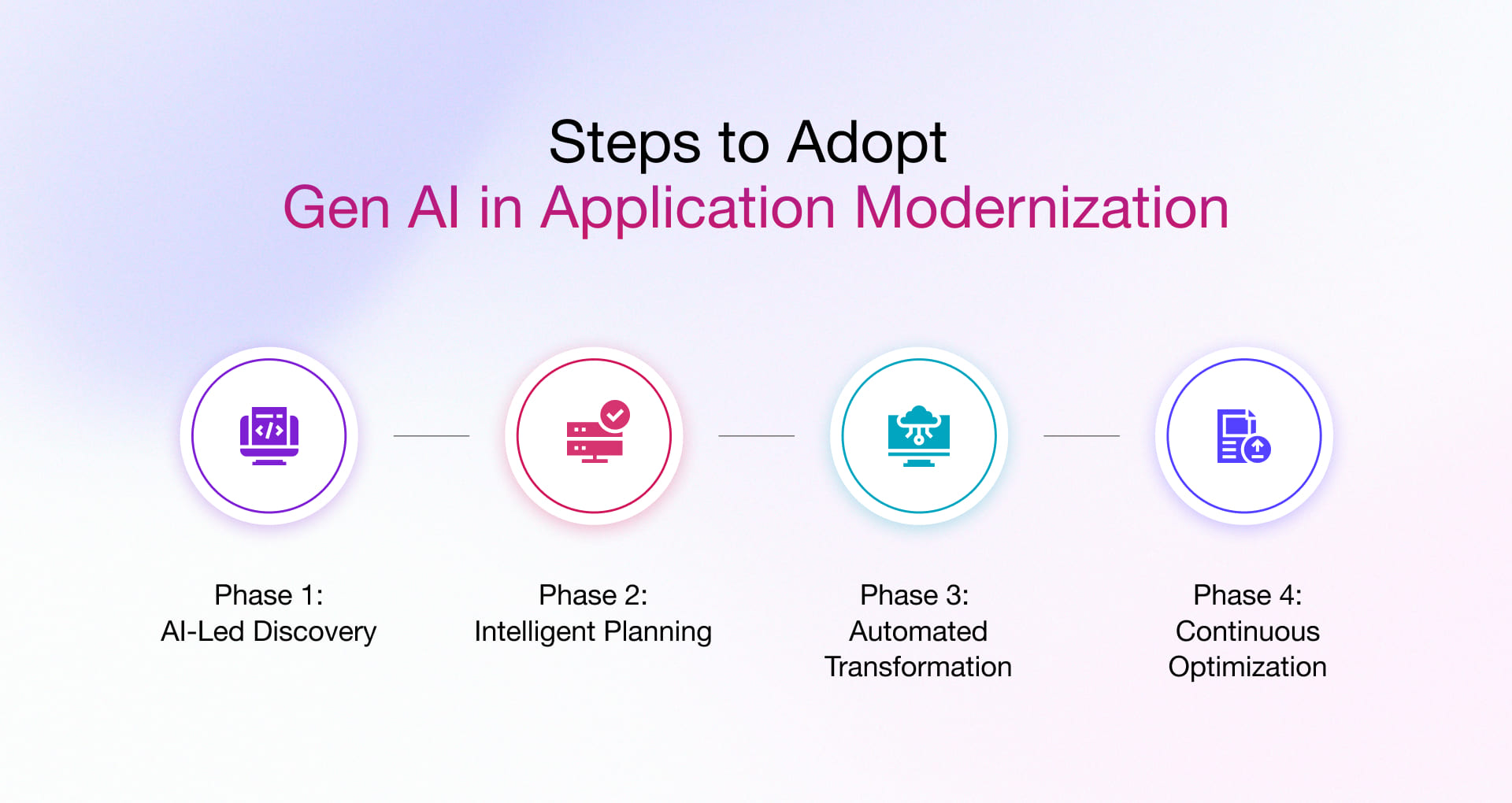 Steps to Adopt
Gen AI in Application Modernization

Phase 1:
AI-Led Discovery

Phase 2:
Intelligent Planning

Phase 3:
Automated
Transformation

Phase 4:
Continuous
Optimization